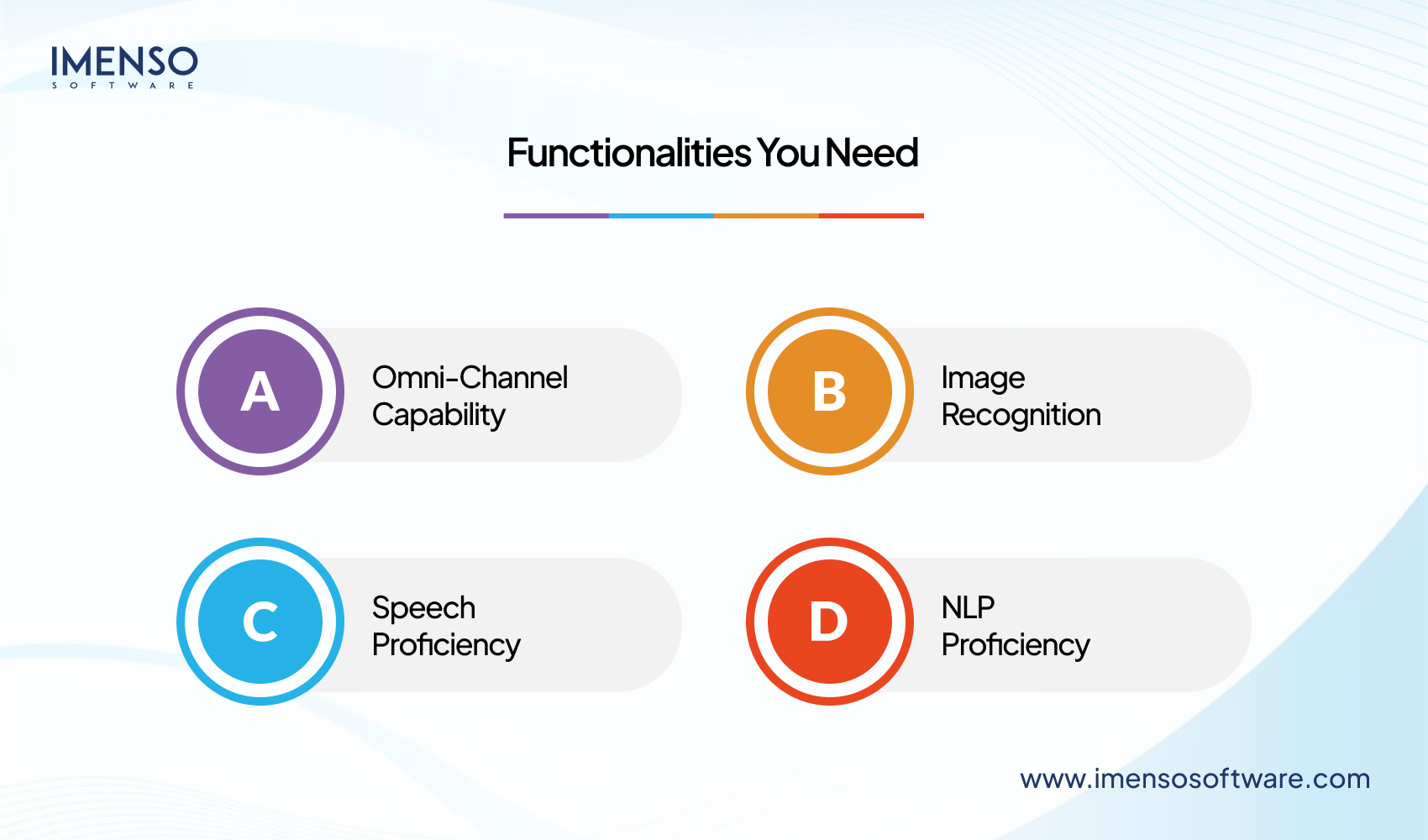 IMENSO
SOFTWARE

Functionalities You Need

A
Omni-Channel Capability

B
Image Recognition

C
Speech Proficiency

D
NLP Proficiency

www.imensosoftware.com